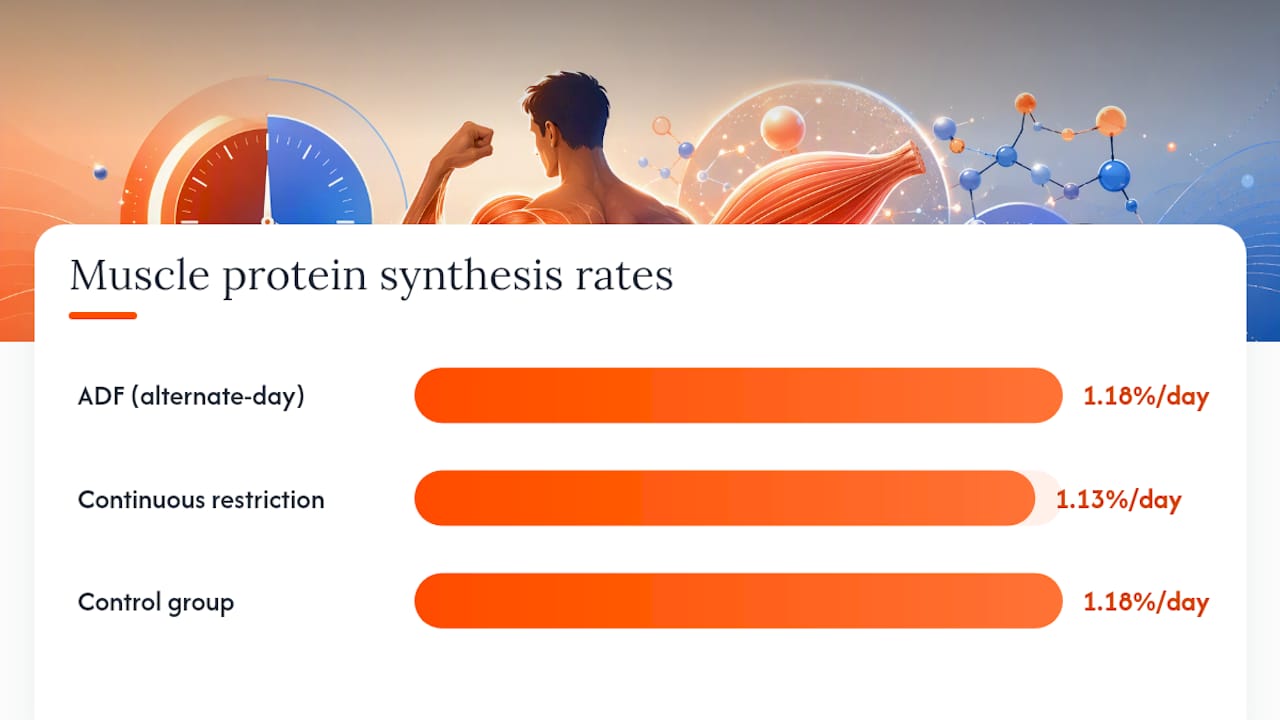 Muscle protein synthesis rates

ADF (alternate-day) 1.18%/day

Continuous restriction 1.13%/day

Control group 1.18%/day